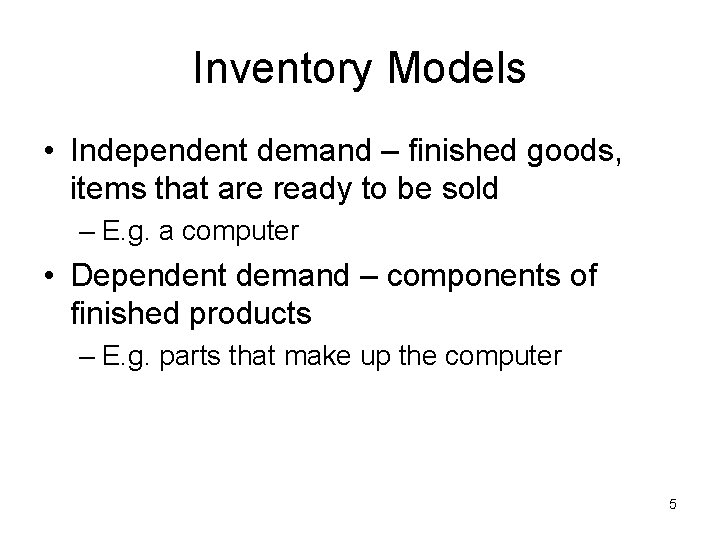 Inventory Models

• Independent demand – finished goods, items that are ready to be sold

– E.g. a computer

• Dependent demand – components of finished products

– E.g. parts that make up the computer

5